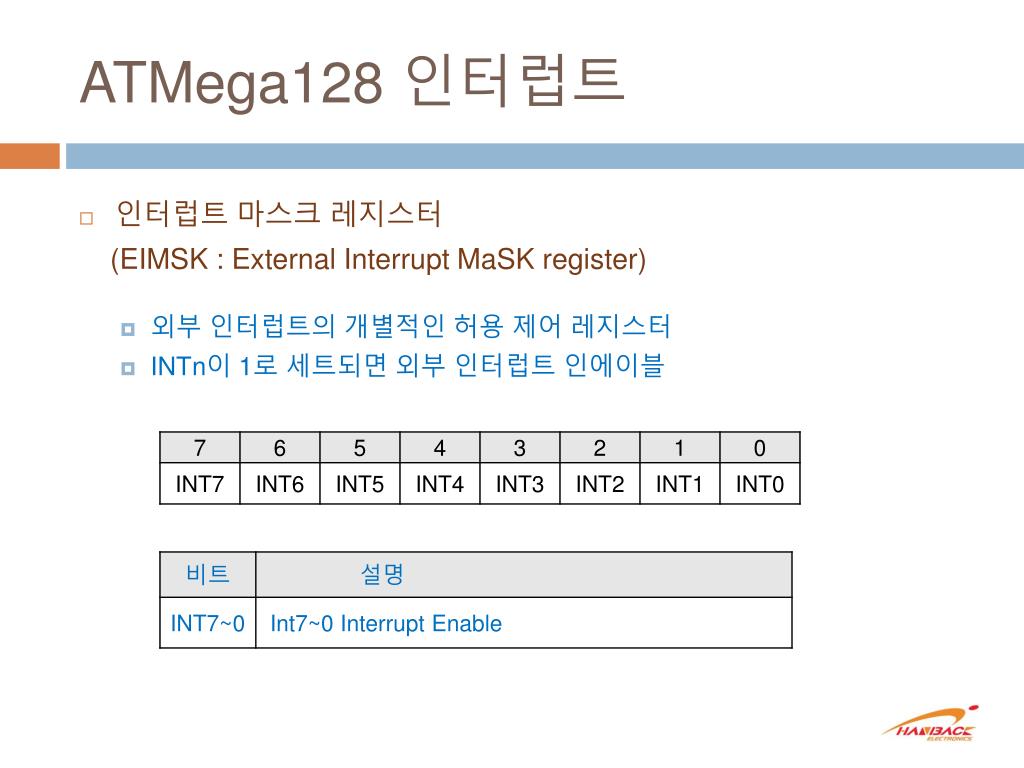 ATMega128 인터럽트

인터럽트 마스크 레지스터
(EIMSK : External Interrupt MaSK register)

외부 인터럽트의 개별적인 허용 제어 레지스터
INTn이 1로 세트되면 외부 인터럽트 인에이블

| 7 | 6 | 5 | 4 | 3 | 2 | 1 | 0 |
|---|---|---|---|---|---|---|---|
| INT7 | INT6 | INT5 | INT4 | INT3 | INT2 | INT1 | INT0 |

| 비트 | 설명 |
|---|---|
| INT7~0 | Int7~0 Interrupt Enable |

HANBACK ELECTRONICS